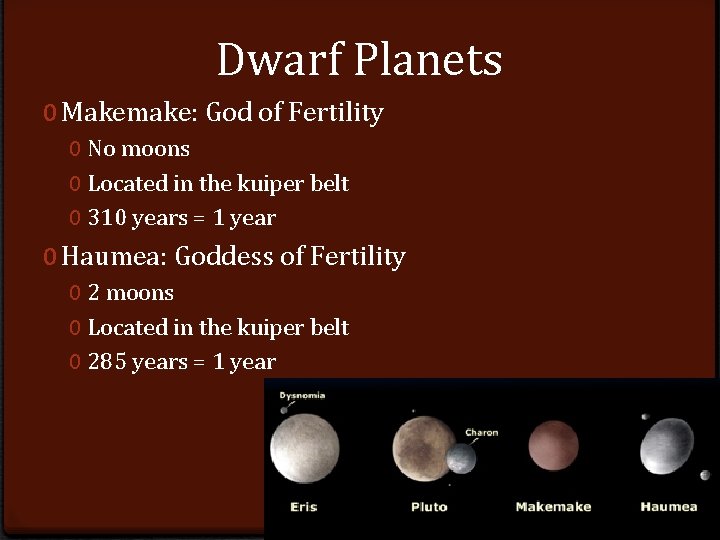 Dwarf Planets

0 Makemake: God of Fertility

0 No moons

0 Located in the kuiper belt

0 310 years = 1 year

0 Haumea: Goddess of Fertility

0 2 moons

0 Located in the kuiper belt

0 285 years = 1 year

Dysnomia

Charon

Eris

Pluto

Makemake

Haumea